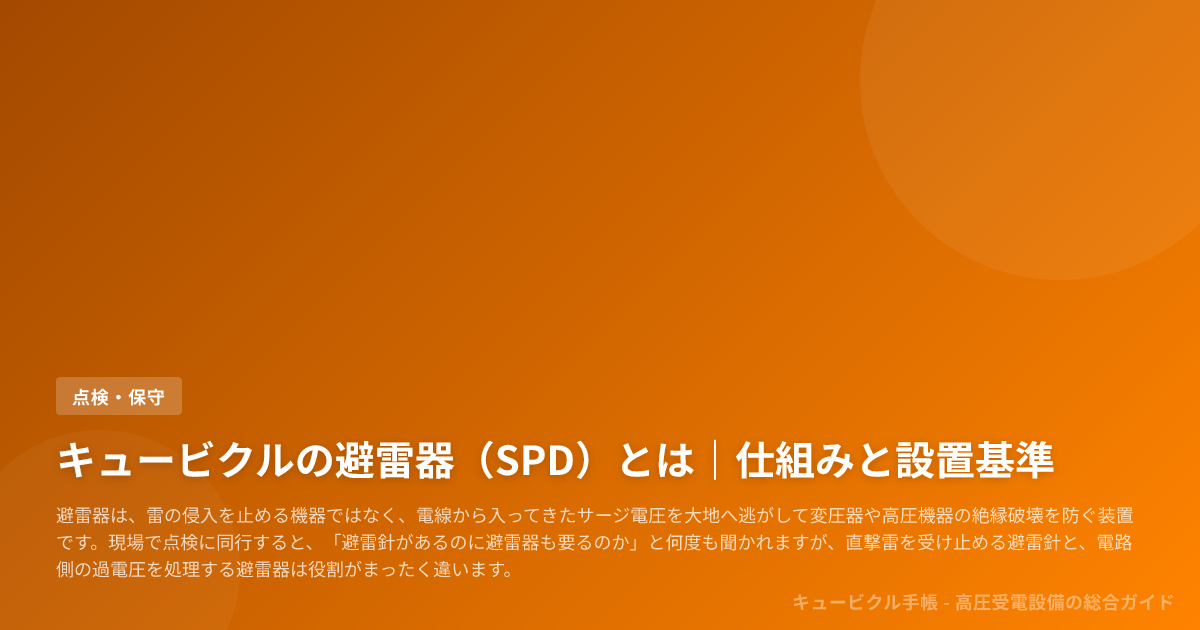 点検・保守

キュービクルの避雷器（SPD）とは｜仕組みと設置基準

避雷器は、雷の侵入を止める機器ではなく、電線から入ってきたサージ電圧を大地へ逃がして変圧器や高圧機器の絶縁破壊を防ぐ装置です。現場で点検に同行すると、「避雷針があるのに避雷器も要るのか」と何度も聞かれますが、直撃雷を受け止める避雷針と、電路側の過電圧を処理する避雷器は役割がまったく違います。

キュービクル手帳 - 高圧受電設備の総合ガイド